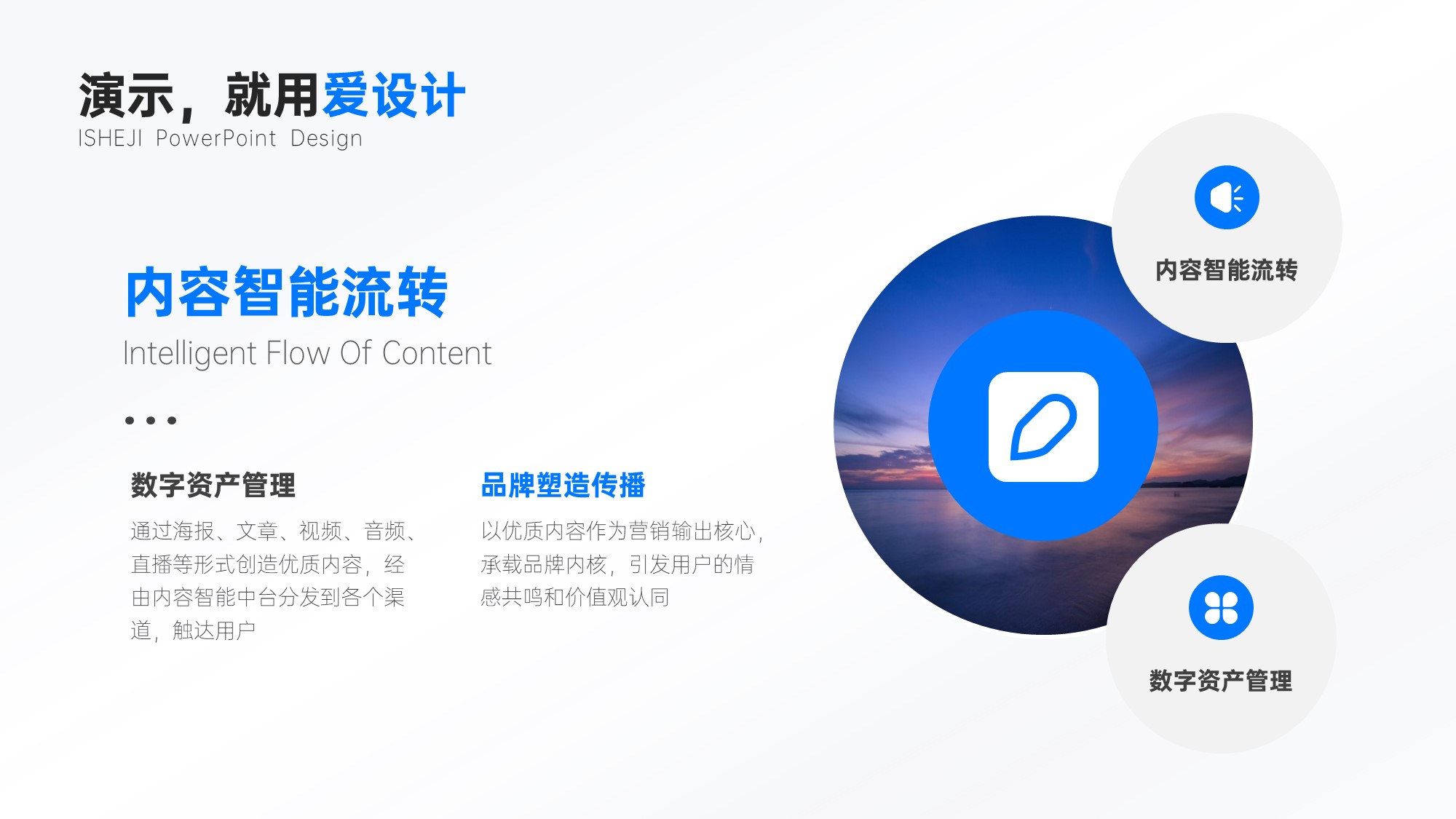 演示，就用爱设计
ISHEJI PowerPoint Design

内容智能流转
Intelligent Flow Of Content

数字资产管理
通过海报、文章、视频、音频、直播等形式创造优质内容，经由内容智能中台分发到各个渠道，触达用户

品牌塑造传播
以优质内容作为营销输出核心，承载品牌内核，引发用户的情感共鸣和价值观认同

内容智能流转

数字资产管理